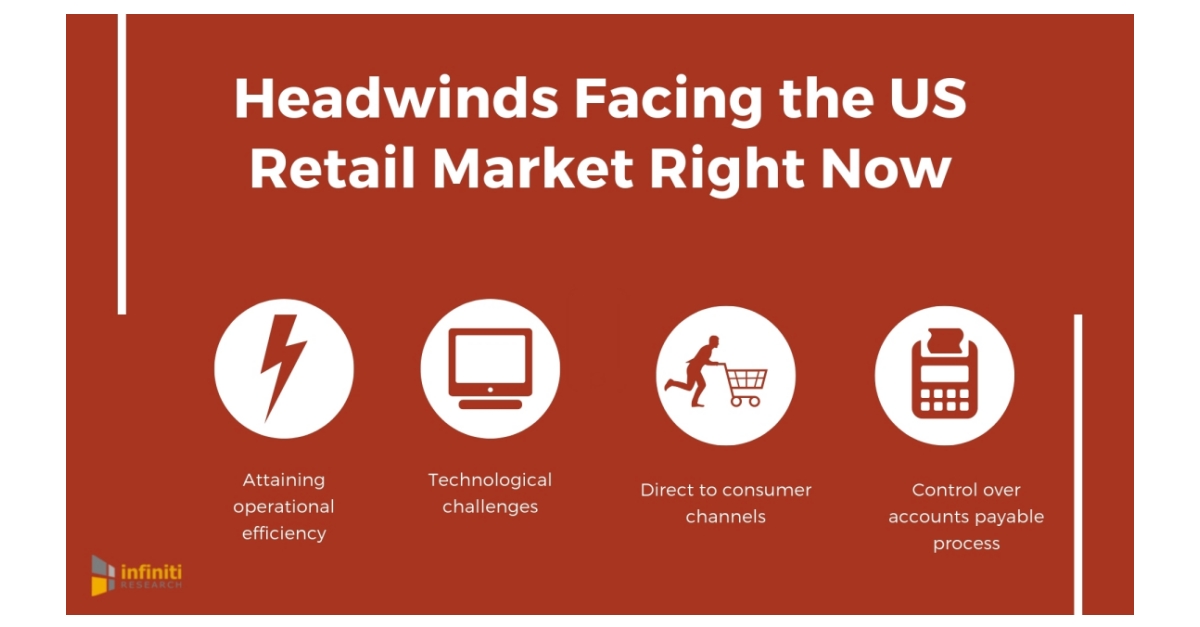 Headwinds Facing the US Retail Market Right Now

Attaining operational efficiency

Technological challenges

Direct to consumer channels

Control over accounts payable process

infiniti RESEARCH